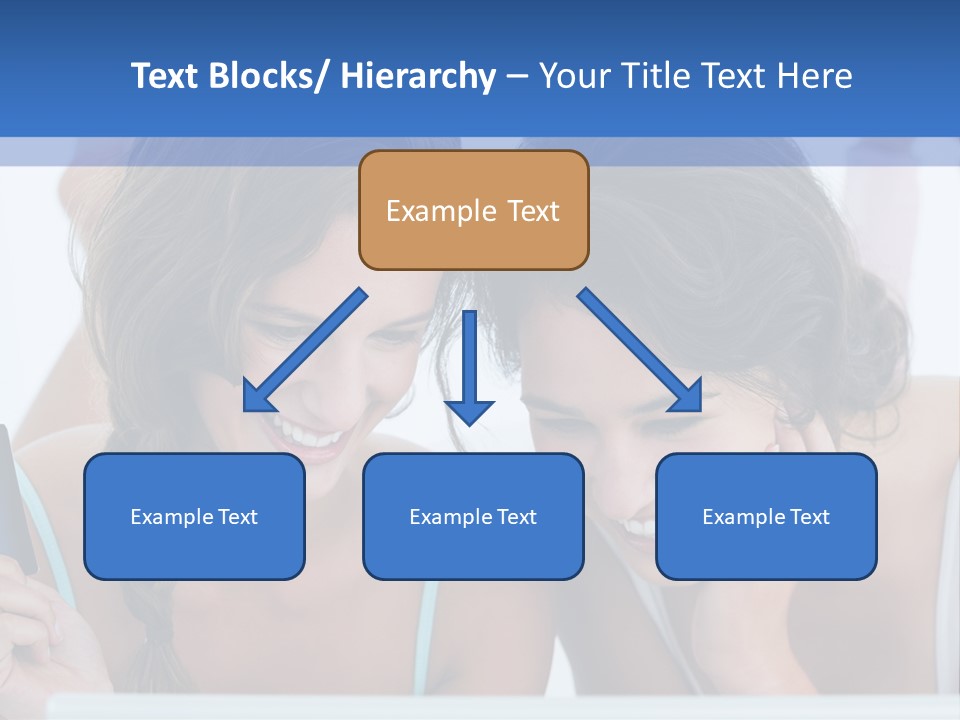 Text Blocks/ Hierarchy – Your Title Text Here

Example Text

Example Text

Example Text

Example Text